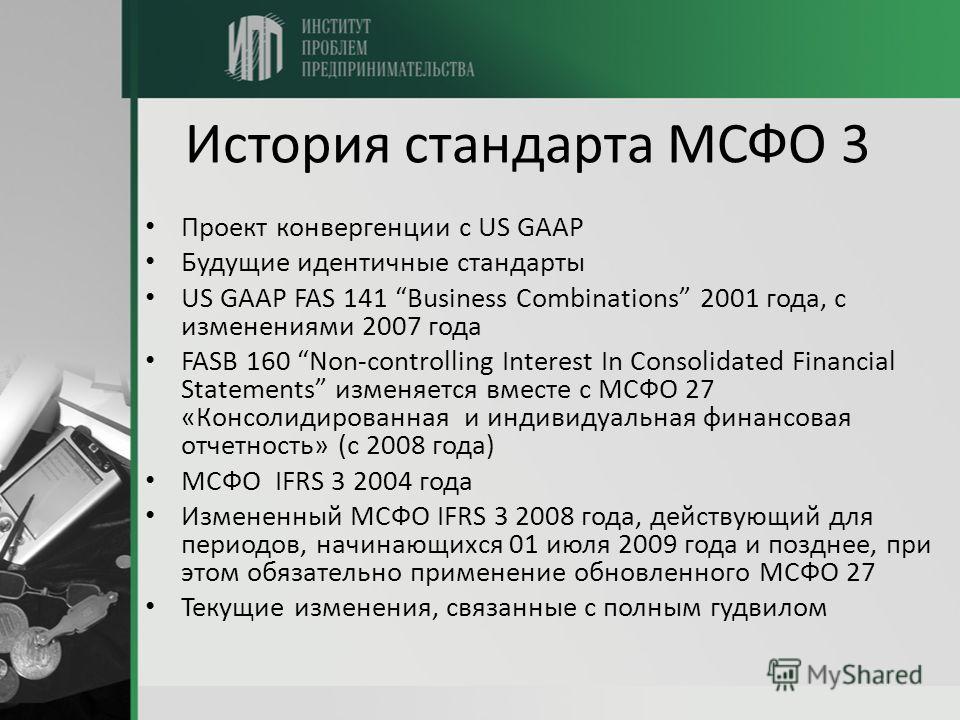 ИПП ИНСТИТУТ ПРОБЛЕМ ПРЕДПРИНИМАТЕЛЬСТВА

История стандарта МСФО 3

• Проект конвергенции с US GAAP
• Будущие идентичные стандарты
• US GAAP FAS 141 “Business Combinations” 2001 года, с изменениями 2007 года
• FASB 160 “Non-controlling Interest In Consolidated Financial Statements” изменяется вместе с МСФО 27 «Консолидированная и индивидуальная финансовая отчетность» (с 2008 года)
• МСФО IFRS 3 2004 года
• Измененный МСФО IFRS 3 2008 года, действующий для периодов, начинающихся 01 июля 2009 года и позднее, при этом обязательно применение обновленного МСФО 27
• Текущие изменения, связанные с полным гудвилом

MyShared